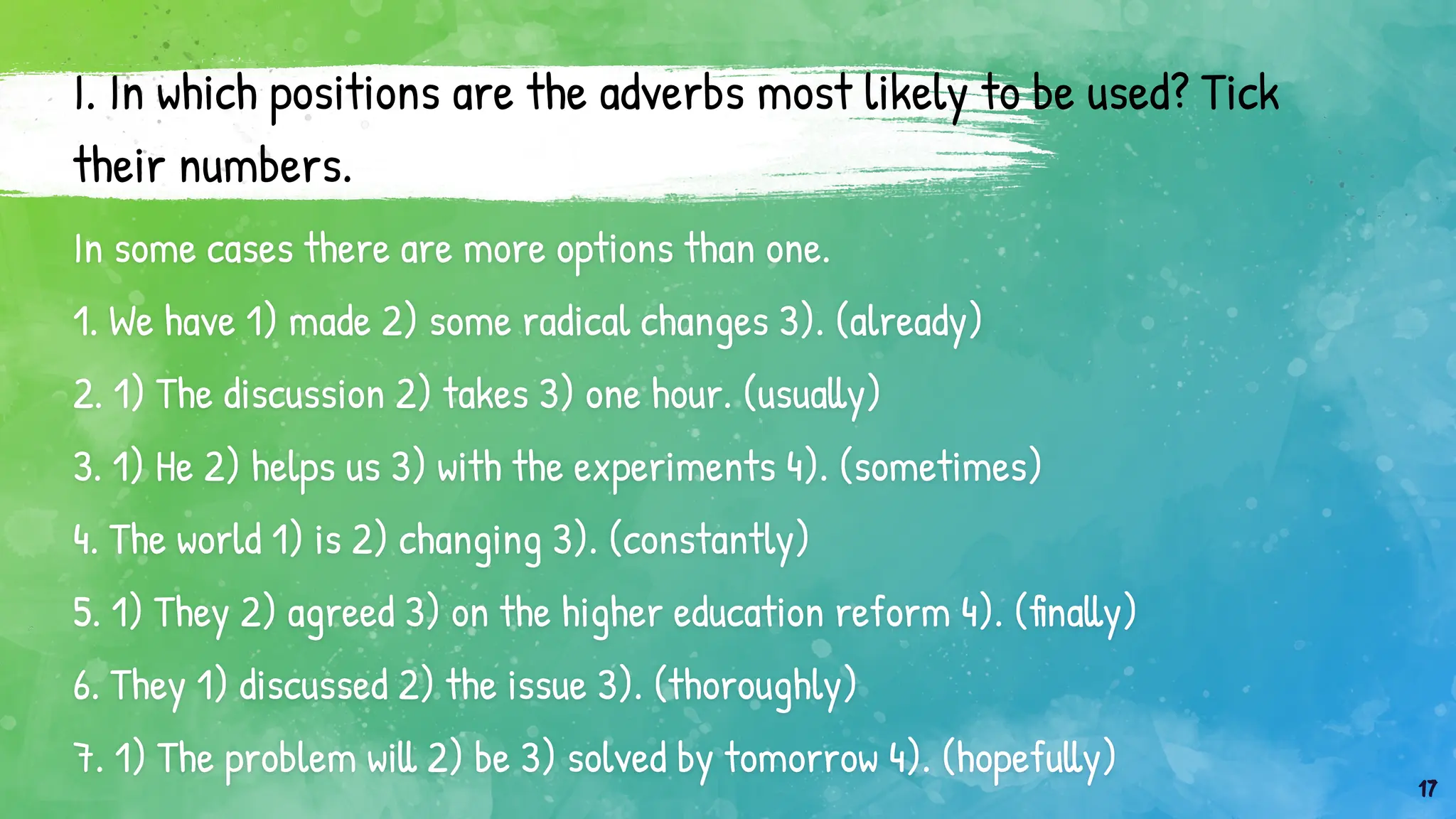 I. In which positions are the adverbs most likely to be used? Tick their numbers.

In some cases there are more options than one.

1. We have 1) made 2) some radical changes 3). (already)

2. 1) The discussion 2) takes 3) one hour. (usually)

3. 1) He 2) helps us 3) with the experiments 4). (sometimes)

4. The world 1) is 2) changing 3). (constantly)

5. 1) They 2) agreed 3) on the higher education reform 4). (finally)

6. They 1) discussed 2) the issue 3). (thoroughly)

7. 1) The problem will 2) be 3) solved by tomorrow 4). (hopefully)

17